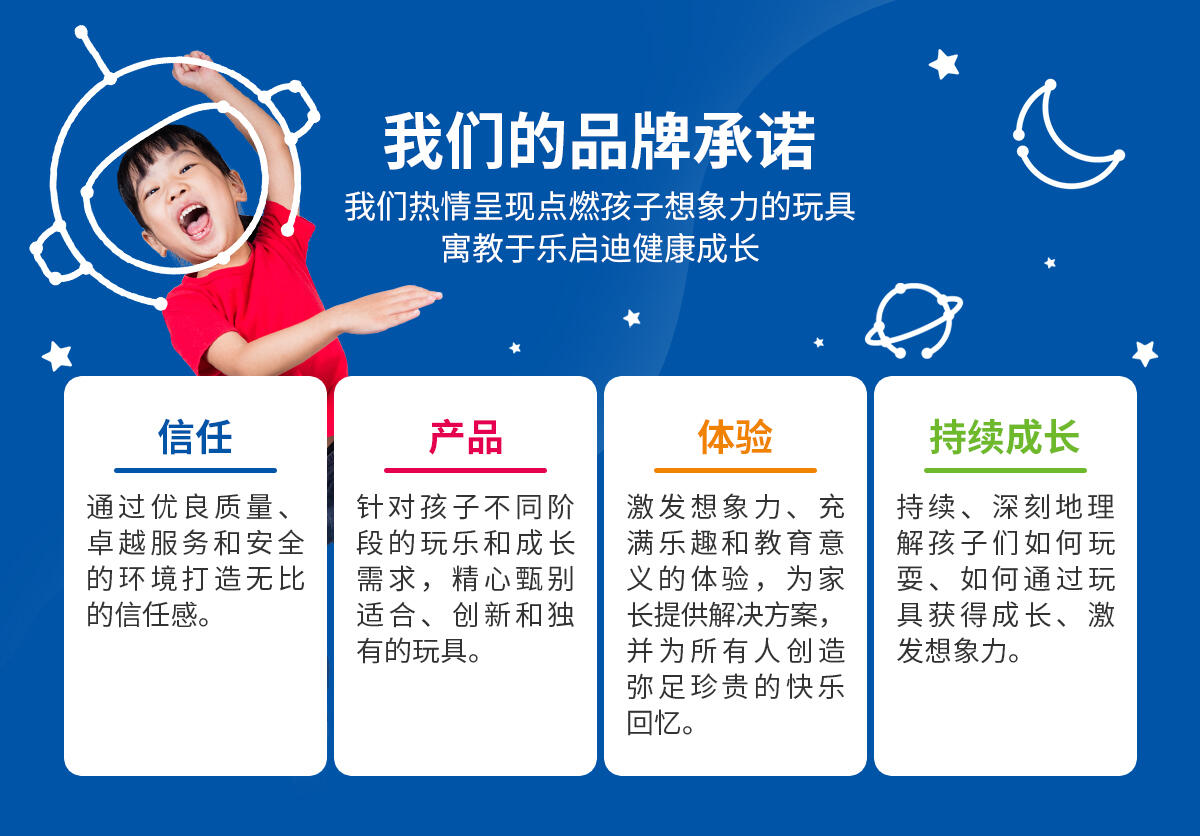 我们的品牌承诺

我们热情呈现点燃孩子想象力的玩具
寓教于乐启迪健康成长

信任

通过优良质量、卓越服务和安全的环境打造无比的信任感。

产品

针对孩子不同阶段的玩乐和成长需求，精心甄别适合、创新和独有的玩具。

体验

激发想象力、充满乐趣和教育意义的体验，为家长提供解决方案，并为所有人创造弥足珍贵的快乐回忆。

持续成长

持续、深刻地理解孩子们如何玩耍、如何通过玩具获得成长、激发想象力。